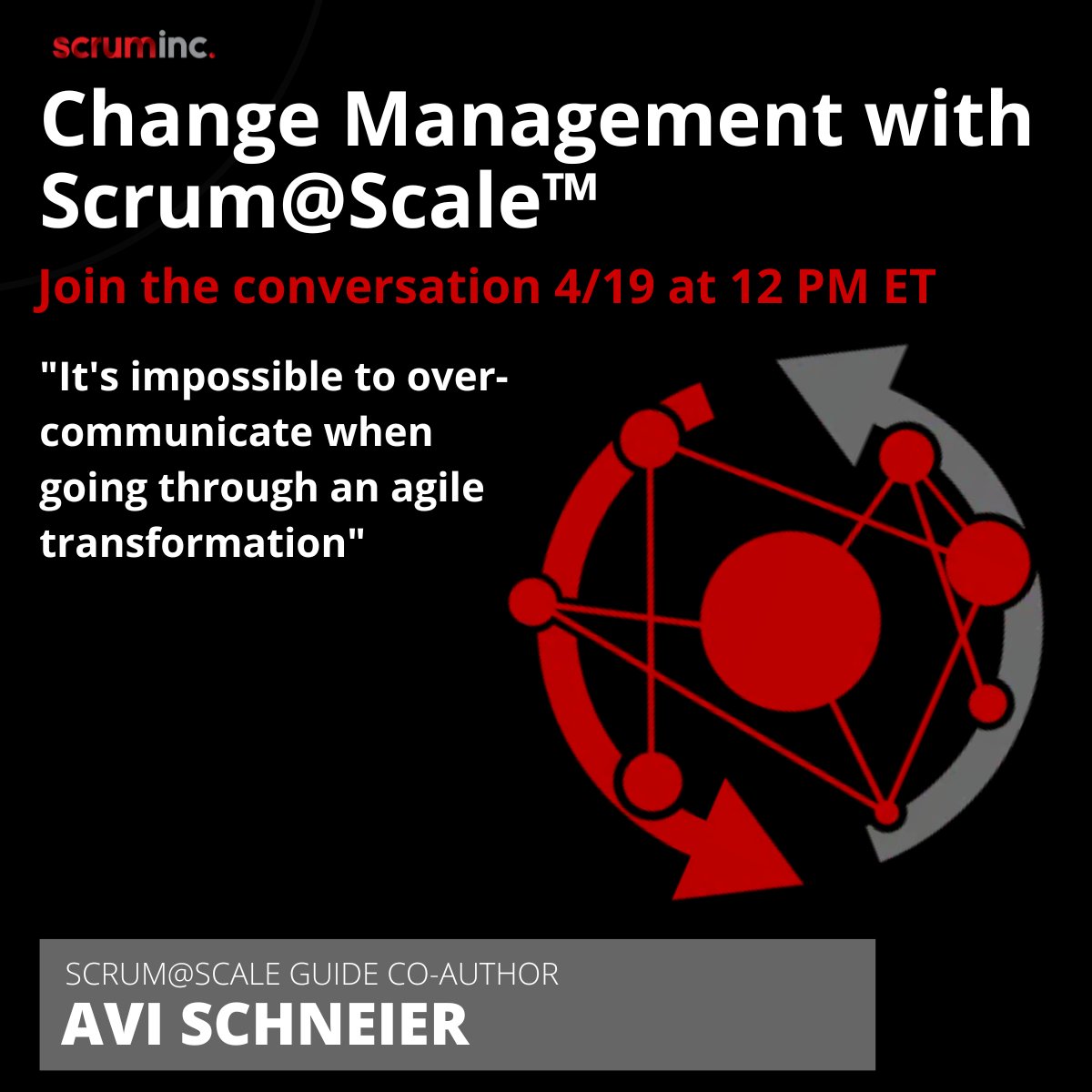 scruminc.

Change Management with Scrum@Scale™

Join the conversation 4/19 at 12 PM ET

"It's impossible to over-communicate when going through an agile transformation"

SCRUM@SCALE GUIDE CO-AUTHOR
AVI SCHNEIER